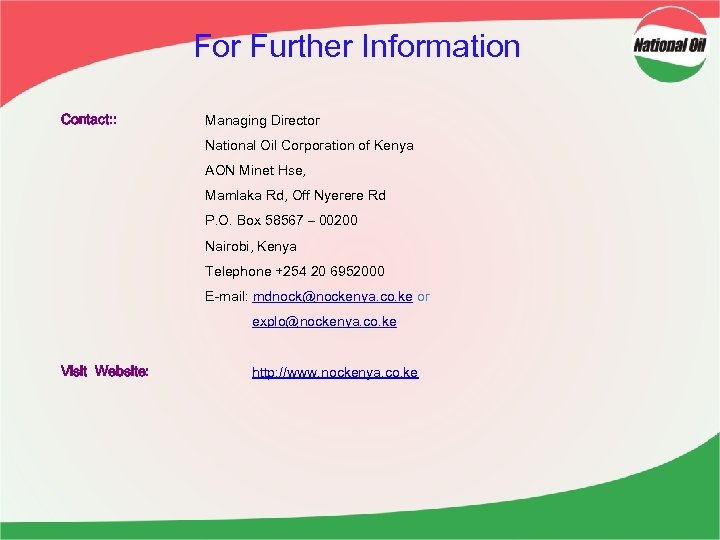 For Further Information

National Oil

Contact::

Managing Director

National Oil Corporation of Kenya

AON Minet Hse,

Mamlaka Rd, Off Nyerere Rd

P.O. Box 58567 – 00200

Nairobi, Kenya

Telephone +254 20 6952000

E-mail: mdnock@nockenya.co.ke or

explo@nockenya.co.ke

Visit Website:

http://www.nockenya.co.ke